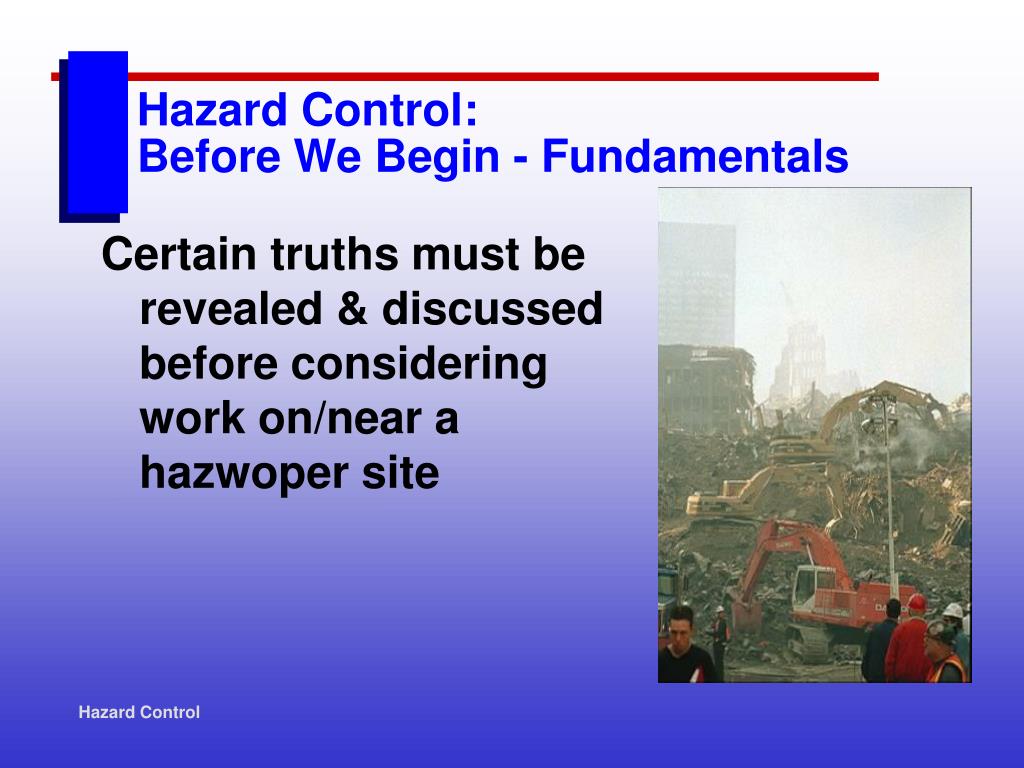 Hazard Control:
Before We Begin - Fundamentals

Certain truths must be revealed & discussed before considering work on/near a hazwoper site

Hazard Control